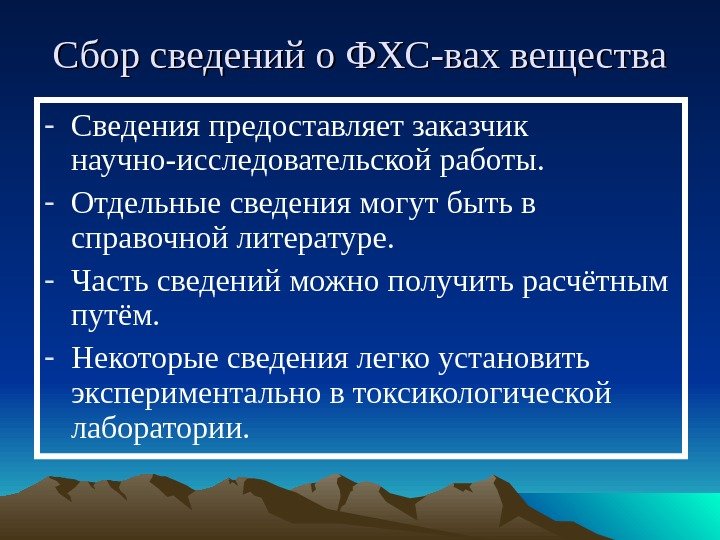 Сбор сведений о ФХС-вах вещества

- Сведения предоставляет заказчик научно-исследовательской работы.
- Отдельные сведения могут быть в справочной литературе.
- Часть сведений можно получить расчётным путём.
- Некоторые сведения легко установить экспериментально в токсикологической лаборатории.